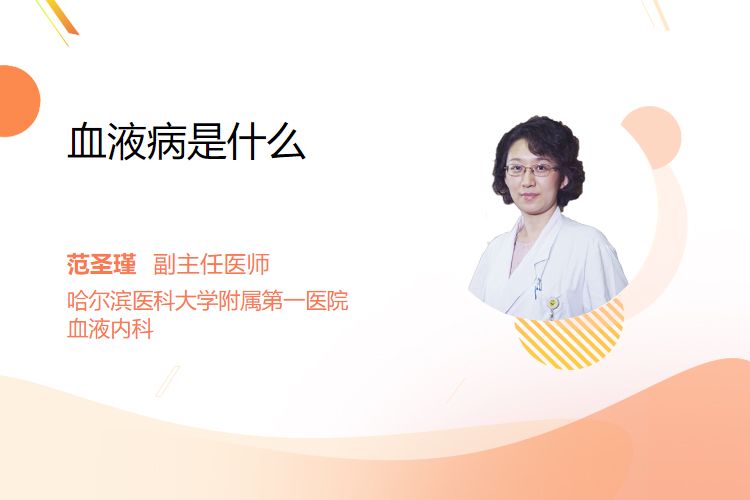 血液病是什么

范圣瑾 副主任医师
哈尔滨医科大学附属第一医院
血液内科